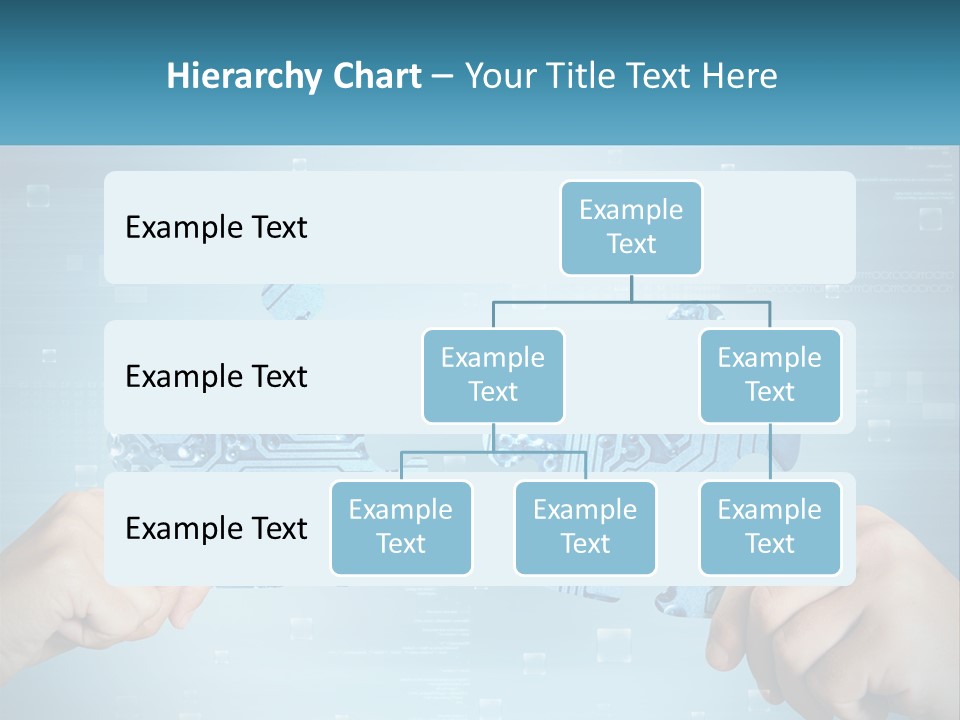 Hierarchy Chart – Your Title Text Here

Example Text

Example Text

Example Text

Example Text

Example Text

Example Text

Example Text

Example Text

Example Text